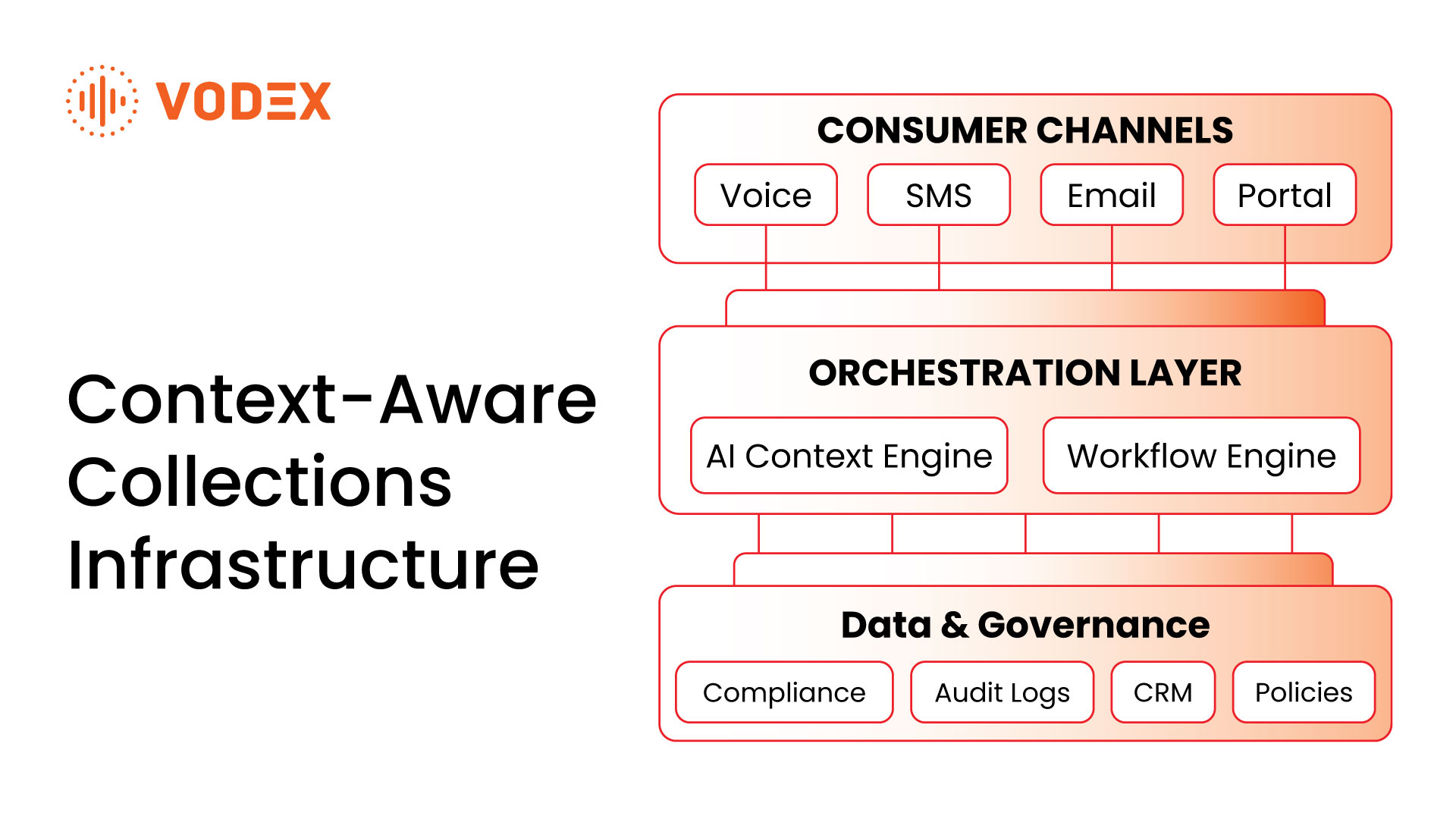 VODEX

Context-Aware Collections Infrastructure

CONSUMER CHANNELS

Voice

SMS

Email

Portal

ORCHESTRATION LAYER

AI Context Engine

Workflow Engine

Data & Governance

Compliance

Audit Logs

CRM

Policies